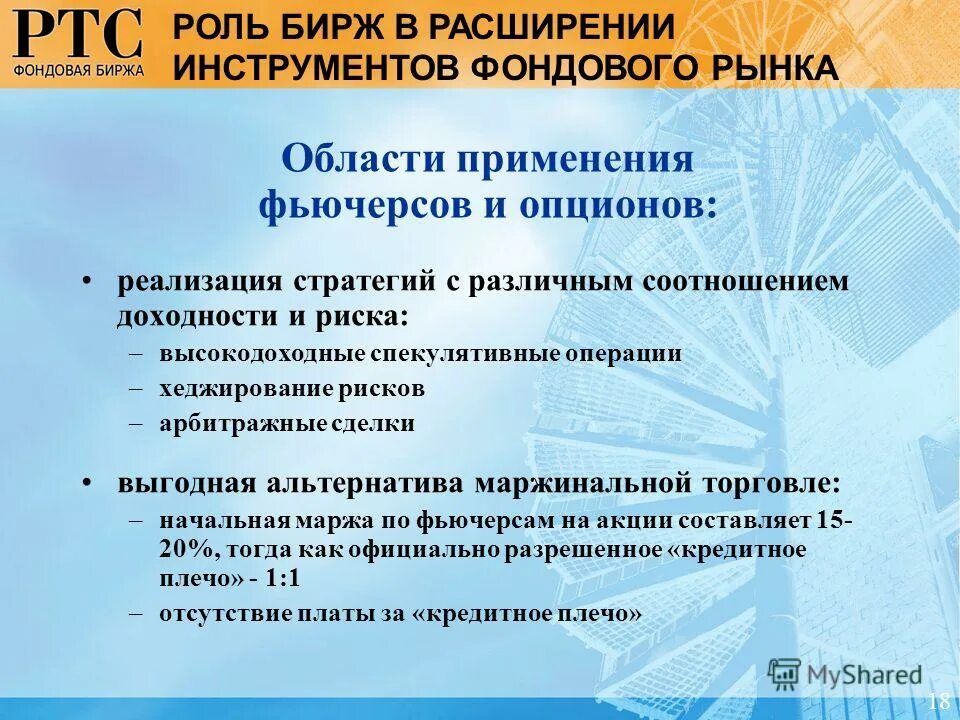 РТС
ФОНДОВАЯ БИРЖА

РОЛЬ БИРЖ В РАСШИРЕНИИ ИНСТРУМЕНТОВ ФОНДОВОГО РЫНКА

Области применения фьючерсов и опционов:

• реализация стратегий с различным соотношением доходности и риска:
– высокодоходные спекулятивные операции
– хеджирование рисков
– арбитражные сделки

• выгодная альтернатива маржинальной торговле:
– начальная маржа по фьючерсам на акции составляет 15-20%, тогда как официально разрешенное «кредитное плечо» - 1:1
– отсутствие платы за «кредитное плечо»

MyShared

18